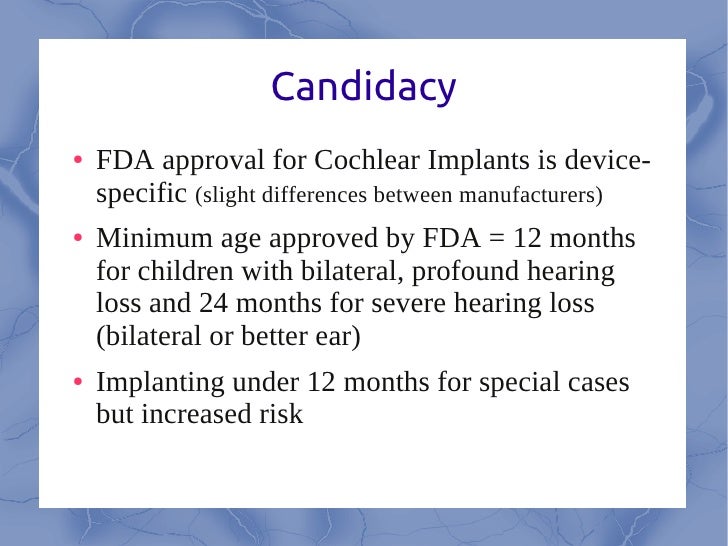 Candidacy

• FDA approval for Cochlear Implants is device-specific (slight differences between manufacturers)

• Minimum age approved by FDA = 12 months for children with bilateral, profound hearing loss and 24 months for severe hearing loss (bilateral or better ear)

• Implanting under 12 months for special cases but increased risk